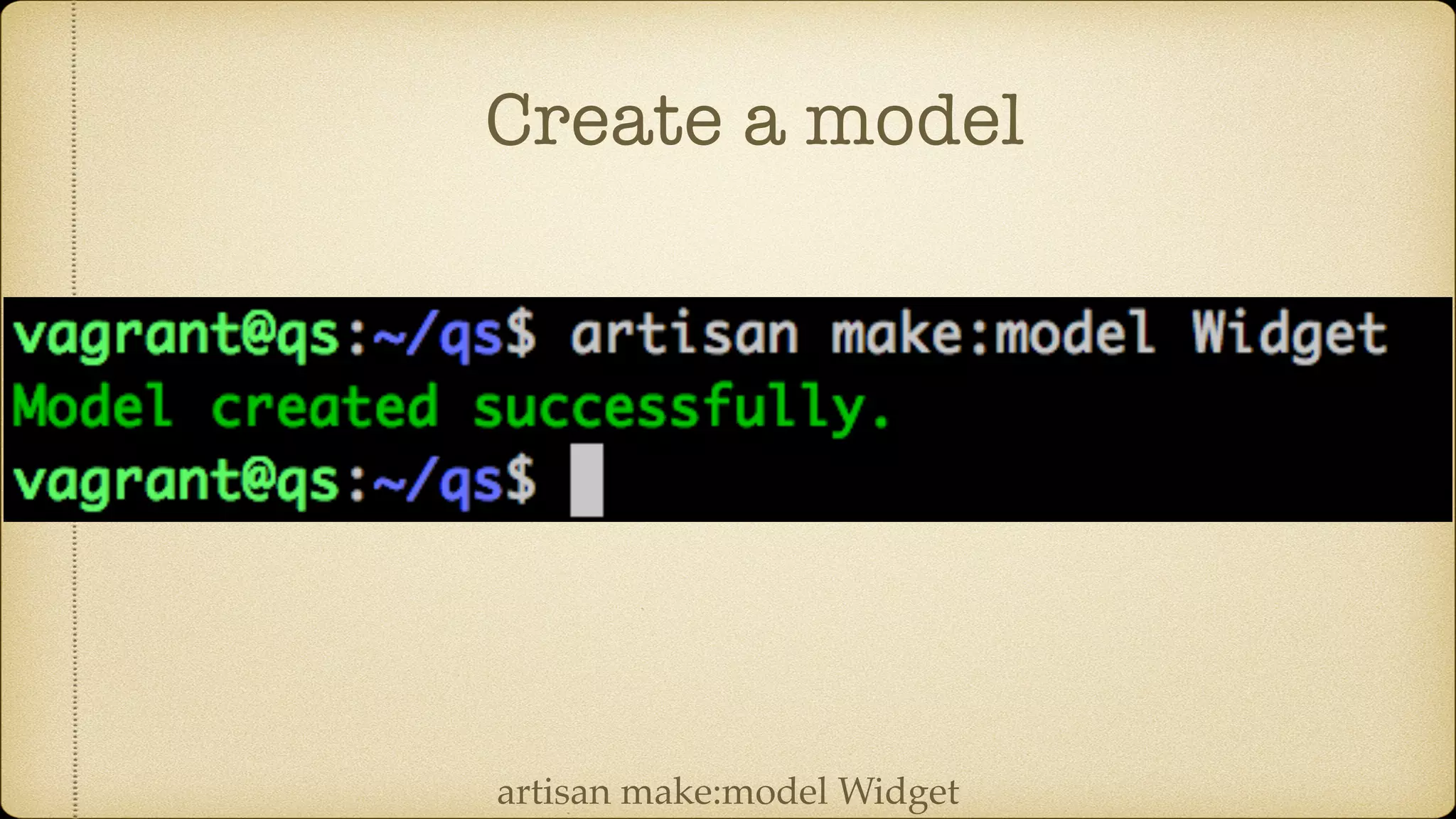 Create a model

vagrant@qs:~/qs$ artisan make:model Widget
Model created successfully.
vagrant@qs:~/qs$

artisan make:model Widget